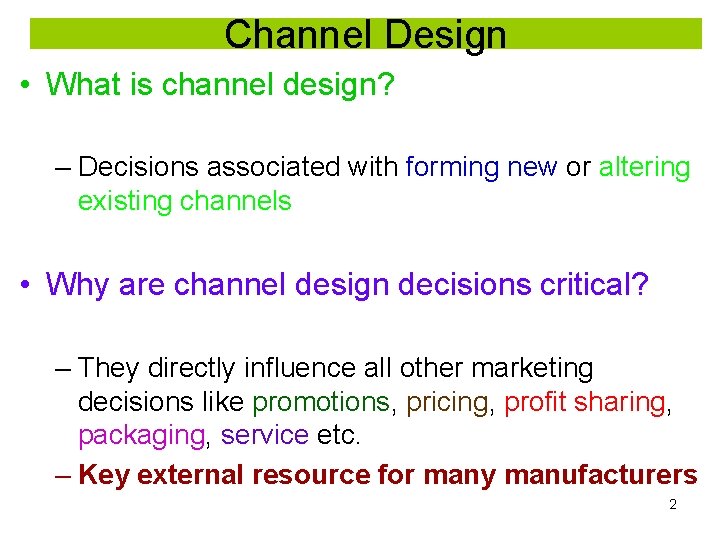 Channel Design

• What is channel design?

– Decisions associated with forming new or altering existing channels

• Why are channel design decisions critical?

– They directly influence all other marketing decisions like promotions, pricing, profit sharing, packaging, service etc.

– Key external resource for many manufacturers

2